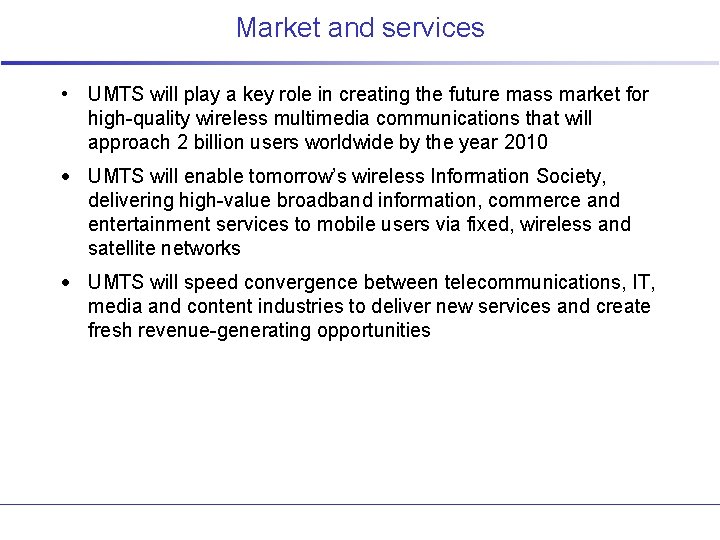 Market and services

• UMTS will play a key role in creating the future mass market for high-quality wireless multimedia communications that will approach 2 billion users worldwide by the year 2010

• UMTS will enable tomorrow's wireless Information Society, delivering high-value broadband information, commerce and entertainment services to mobile users via fixed, wireless and satellite networks

• UMTS will speed convergence between telecommunications, IT, media and content industries to deliver new services and create fresh revenue-generating opportunities